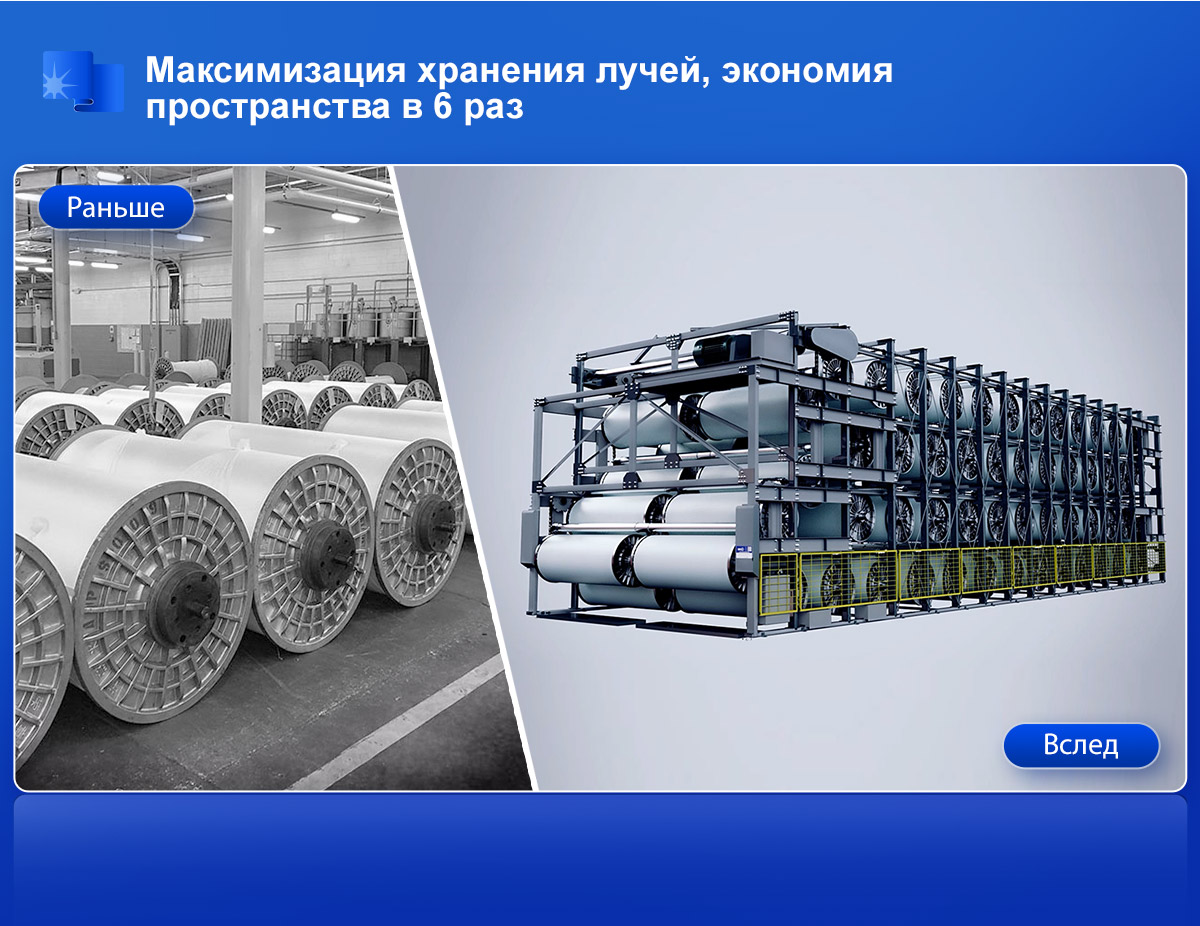 Максимизация хранения лучей, экономия пространства в 6 раз

Раньше

Вслед